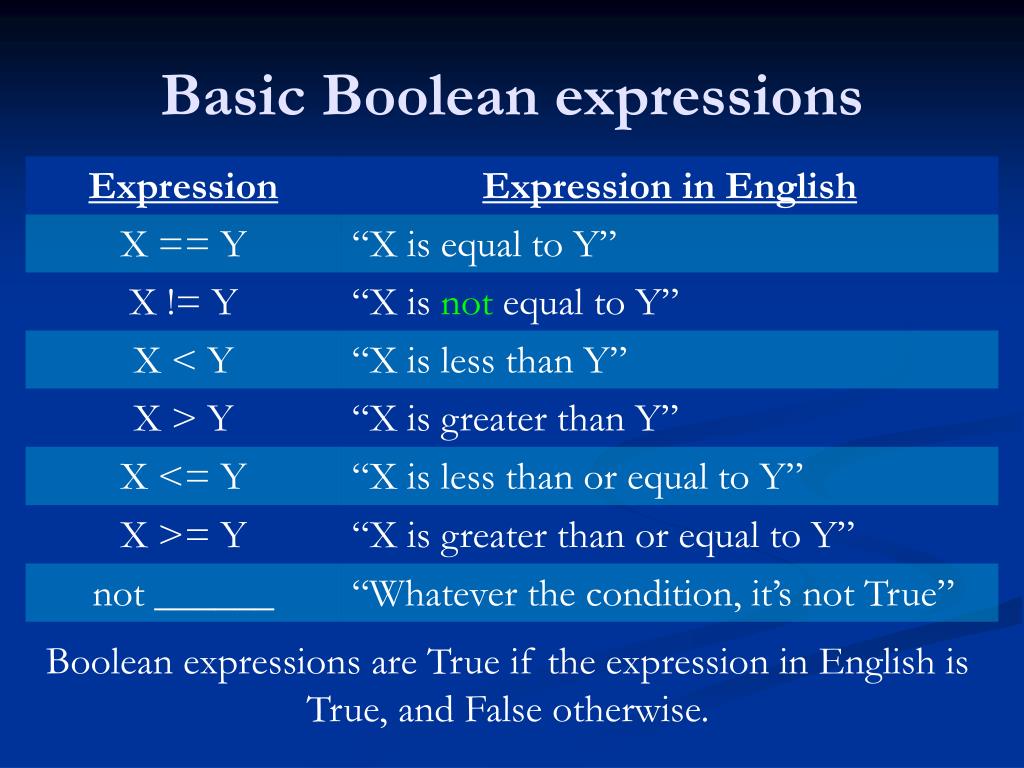 Basic Boolean expressions

| Expression | Expression in English |
|---|---|
| X == Y | “X is equal to Y” |
| X != Y | “X is not equal to Y” |
| X < Y | “X is less than Y” |
| X > Y | “X is greater than Y” |
| X <= Y | “X is less than or equal to Y” |
| X >= Y | “X is greater than or equal to Y” |
| not ______ | “Whatever the condition, it’s not True” |

Boolean expressions are True if the expression in English is True, and False otherwise.